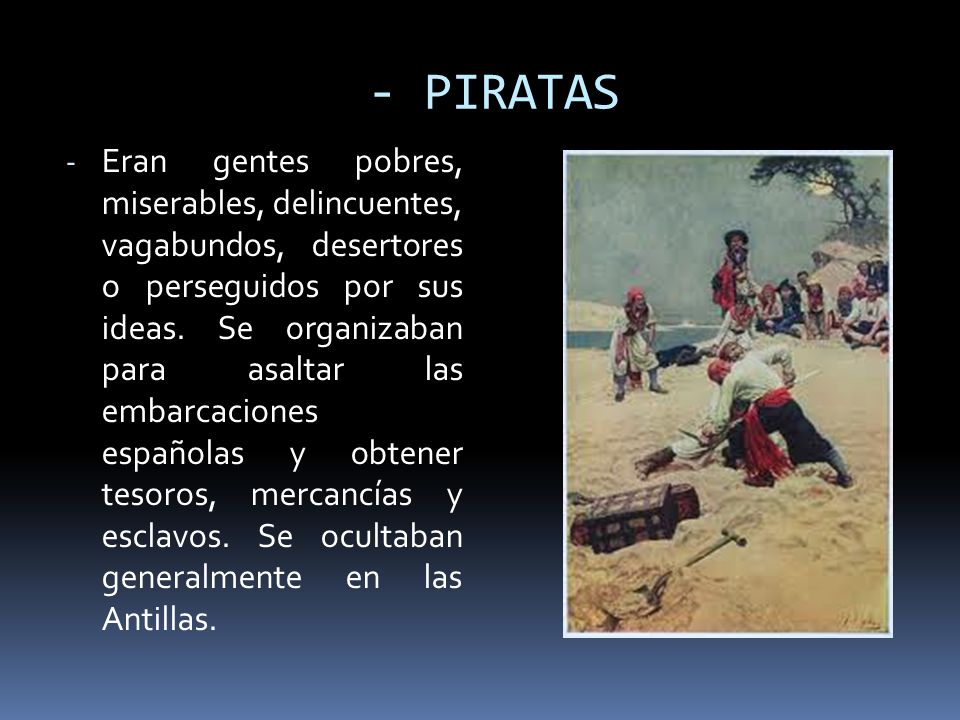 - PIRATAS

- Eran gentes pobres, miserables, delincuentes, vagabundos, desertores o perseguidos por sus ideas. Se organizaban para asaltar las embarcaciones españolas y obtener tesoros, mercancías y esclavos. Se ocultaban generalmente en las Antillas.